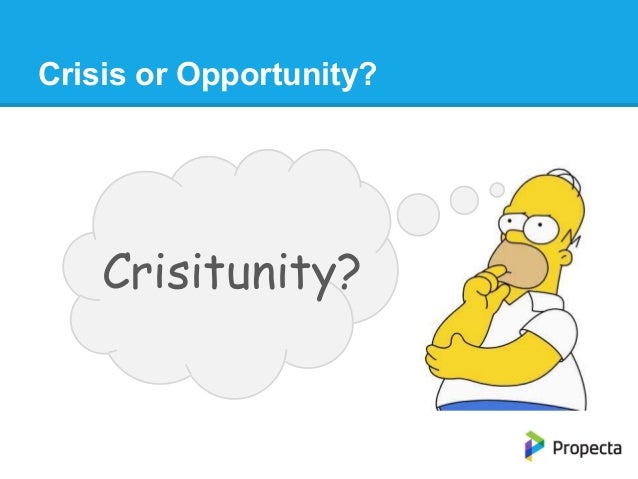 Crisis or Opportunity?

Crisitunity?

Propecta